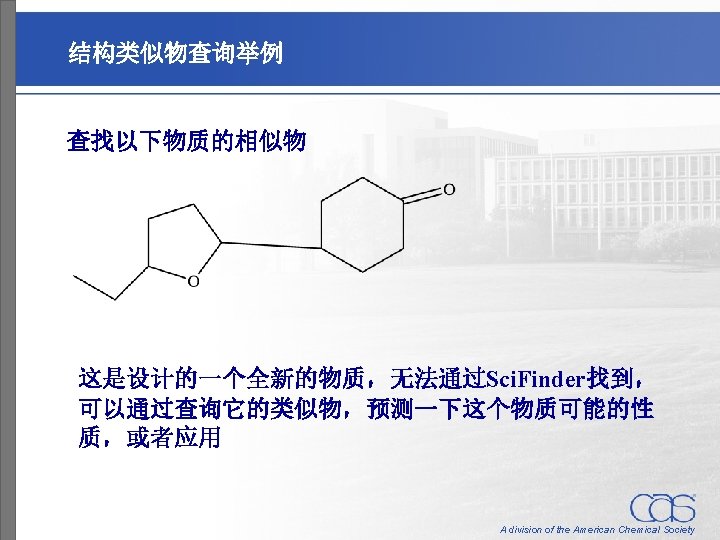 结构类似物查询举例

查找以下物质的相似物

O

O

这是设计的一个全新的物质，无法通过SciFinder找到，可以通过查询它的类似物，预测一下这个物质可能的性质，或者应用

CAS

A division of the American Chemical Society